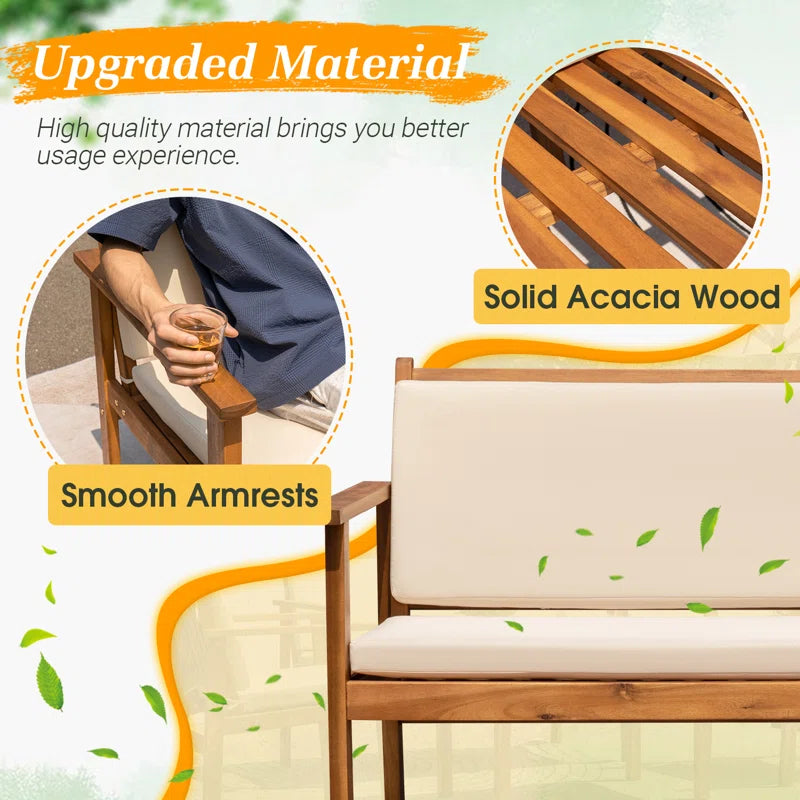 Upgraded Material

High quality material brings you better usage experience.

Solid Acacia Wood

Smooth Armrests